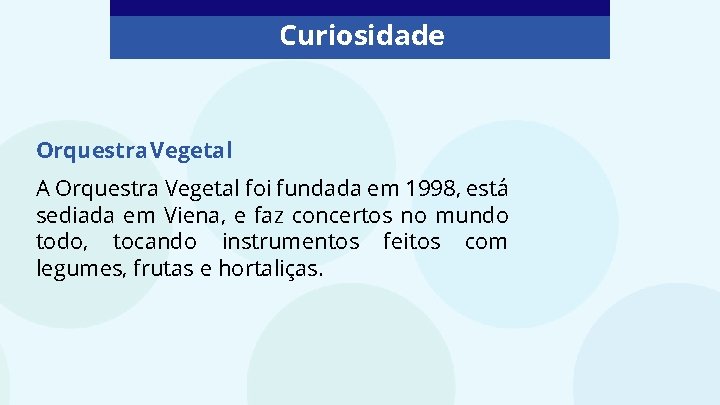 Curiosidade

Orquestra Vegetal

A Orquestra Vegetal foi fundada em 1998, está sediada em Viena, e faz concertos no mundo todo, tocando instrumentos feitos com legumes, frutas e hortaliças.